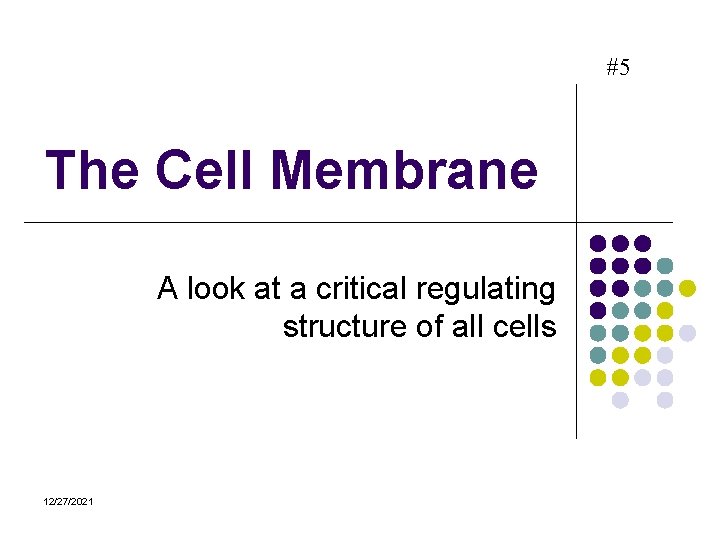 #5

The Cell Membrane

A look at a critical regulating structure of all cells

12/27/2021